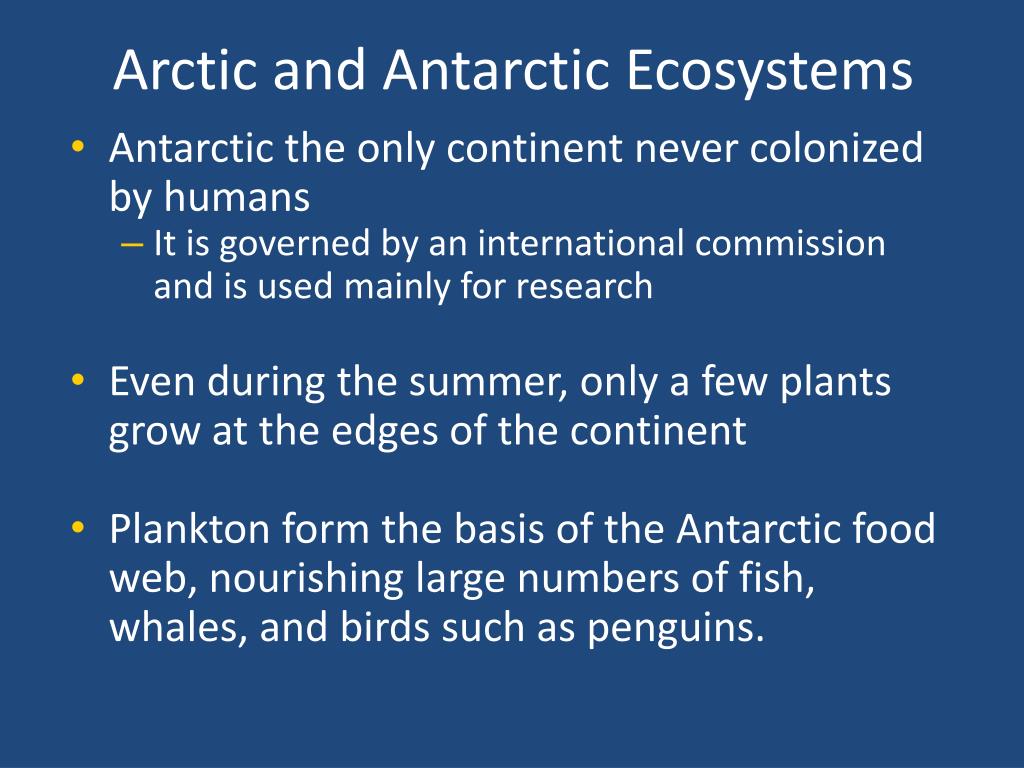 Arctic and Antarctic Ecosystems

• Antarctic the only continent never colonized by humans
– It is governed by an international commission and is used mainly for research

• Even during the summer, only a few plants grow at the edges of the continent

• Plankton form the basis of the Antarctic food web, nourishing large numbers of fish, whales, and birds such as penguins.